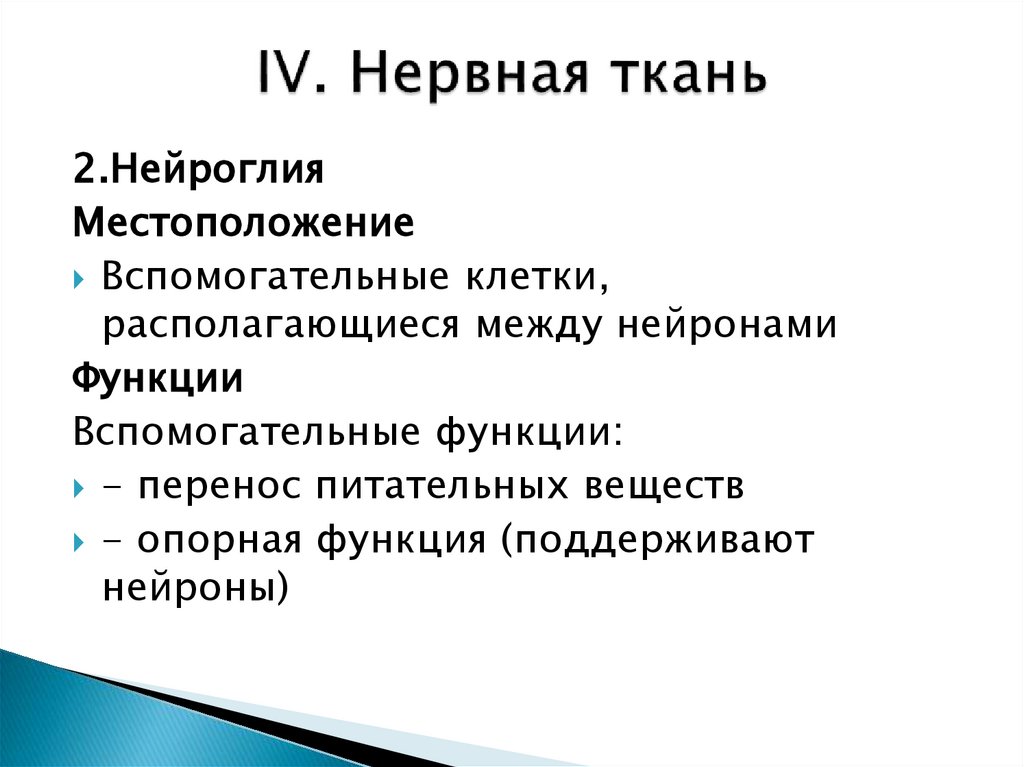 IV. Нервная ткань

2.Нейроглия

Местоположение

Вспомогательные клетки, располагающиеся между нейронами

Функции

Вспомогательные функции:

- перенос питательных веществ

- опорная функция (поддерживают нейроны)